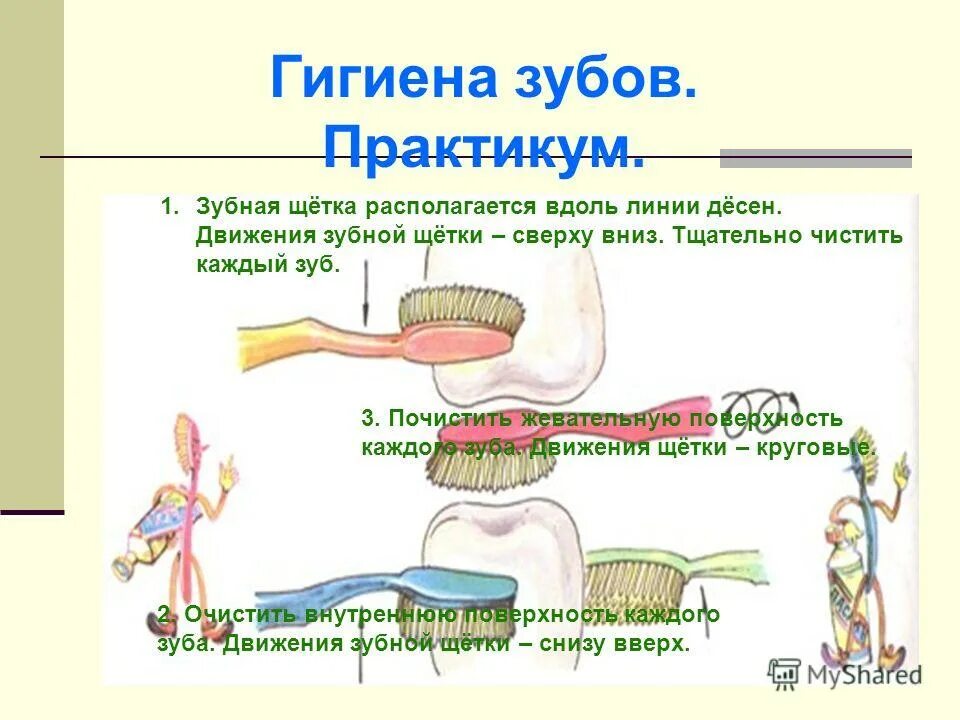 Гигиена зубов. Практикум.

1. Зубная щётка располагается вдоль линии дёсен. Движения зубной щётки – сверху вниз. Тщательно чистить каждый зуб.

3. Почистить жевательную поверхность каждого зуба. Движения щётки – круговые.

2. Очистить внутреннюю поверхность каждого зуба. Движения зубной щётки – снизу вверх.

MyShared